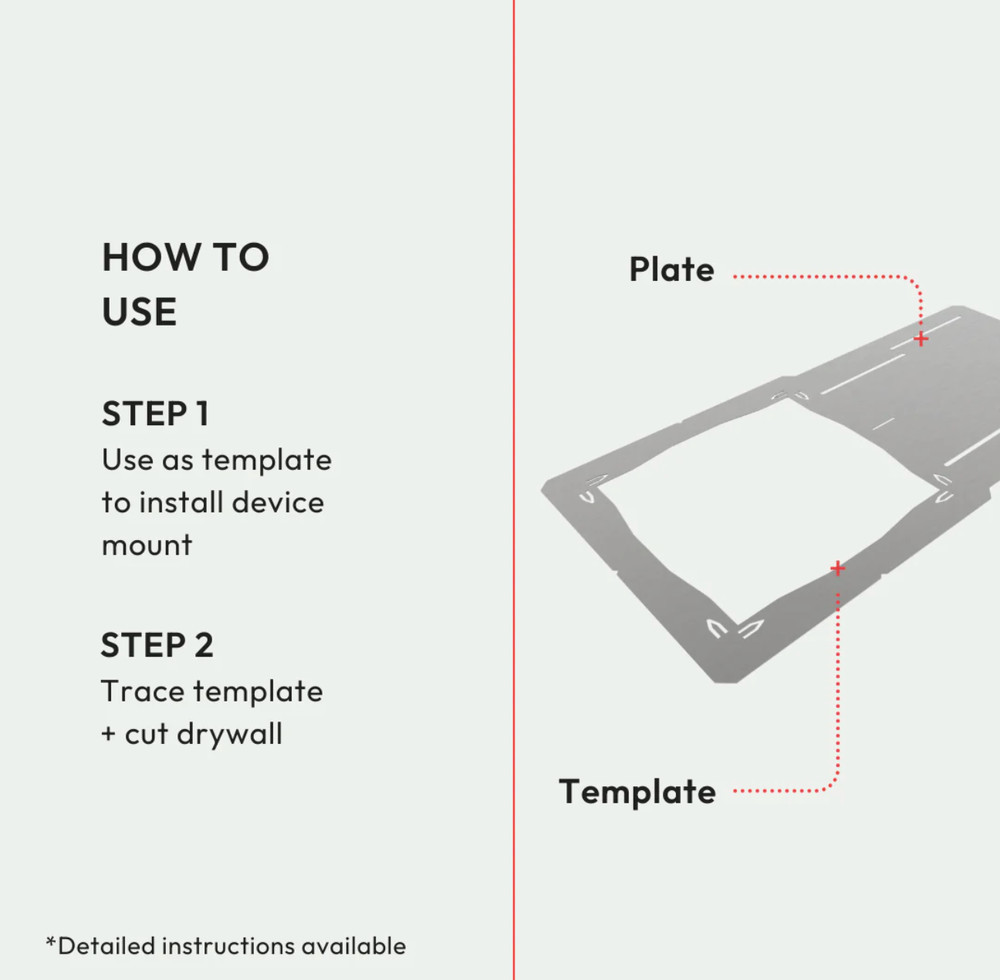 HOW TO
USE

STEP 1
Use as template to install device mount

STEP 2
Trace template + cut drywall

*Detailed instructions available

Plate

Template